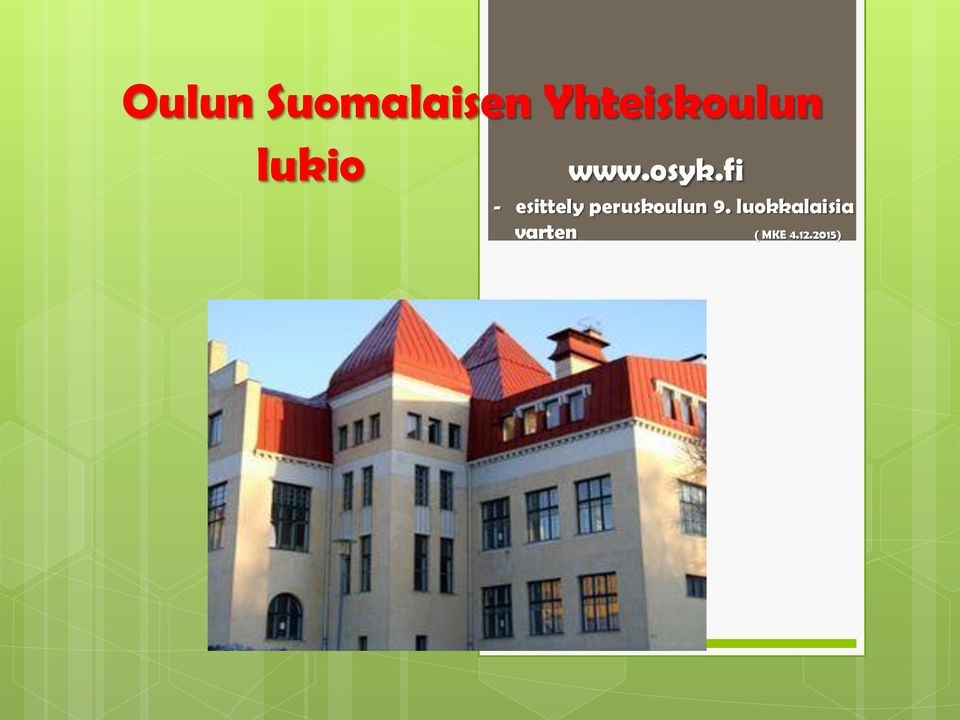 Oulun Suomalaisen Yhteiskoulun lukio

www.osyk.fi

- esittely peruskoulun 9. luokkalaisia varten ( MKE 4.12.2015)